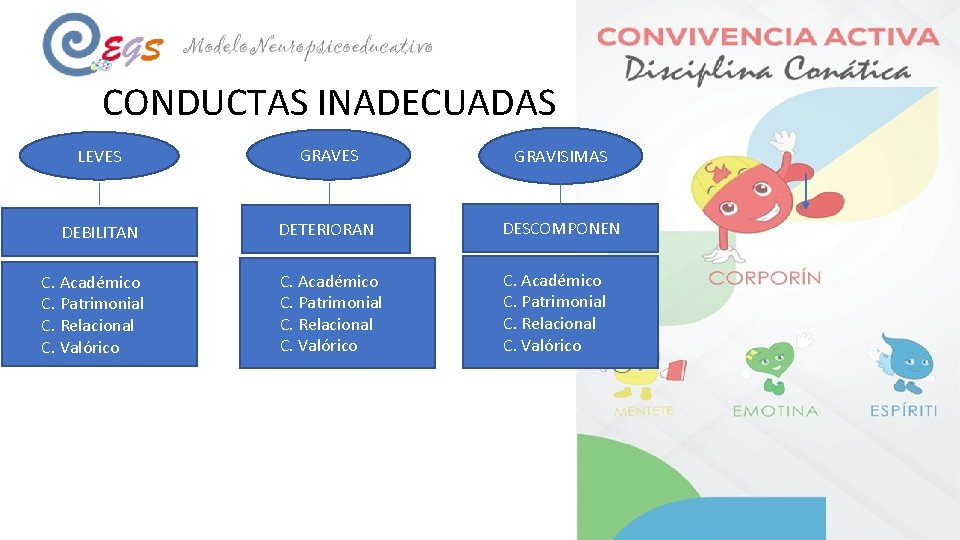 EGS Modelo Neuropsicoeducativo

CONDUCTAS INADECUADAS

LEVES

DEBILITAN

C. Académico
C. Patrimonial
C. Relacional
C. Valórico

GRAVES

DETERIORAN

C. Académico
C. Patrimonial
C. Relacional
C. Valórico

GRAVISIMAS

DESCOMPONEN

C. Académico
C. Patrimonial
C. Relacional
C. Valórico

CONVIVENCIA ACTIVA
Disciplina Conática

CORPORÍN

MENTETE

EMOTINA

ESPÍRITI